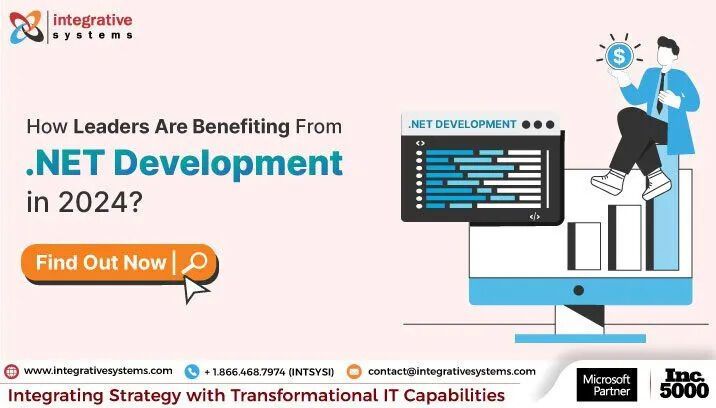 integrative systems

How Leaders Are Benefiting From .NET Development in 2024?

Find Out Now

.NET DEVELOPMENT

<>

</>

$

www.integrativesystems.com + 1.866.468.7974 (INTSYSI) contact@integrativesystems.com

Integrating Strategy with Transformational IT Capabilities

Microsoft Partner

Inc. 5000